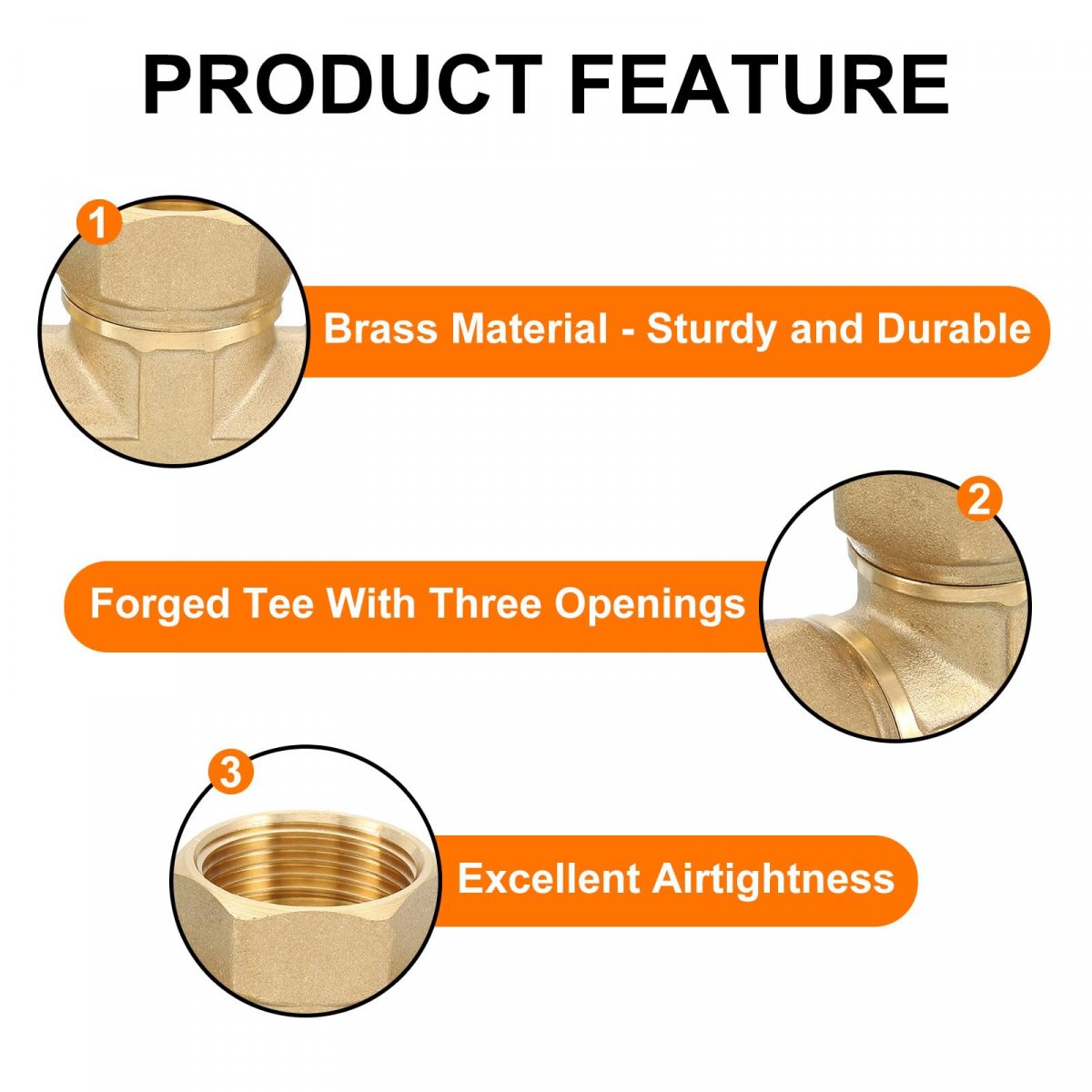 PRODUCT FEATURE

1

Brass Material - Sturdy and Durable

2

Forged Tee With Three Openings

3

Excellent Airtightness